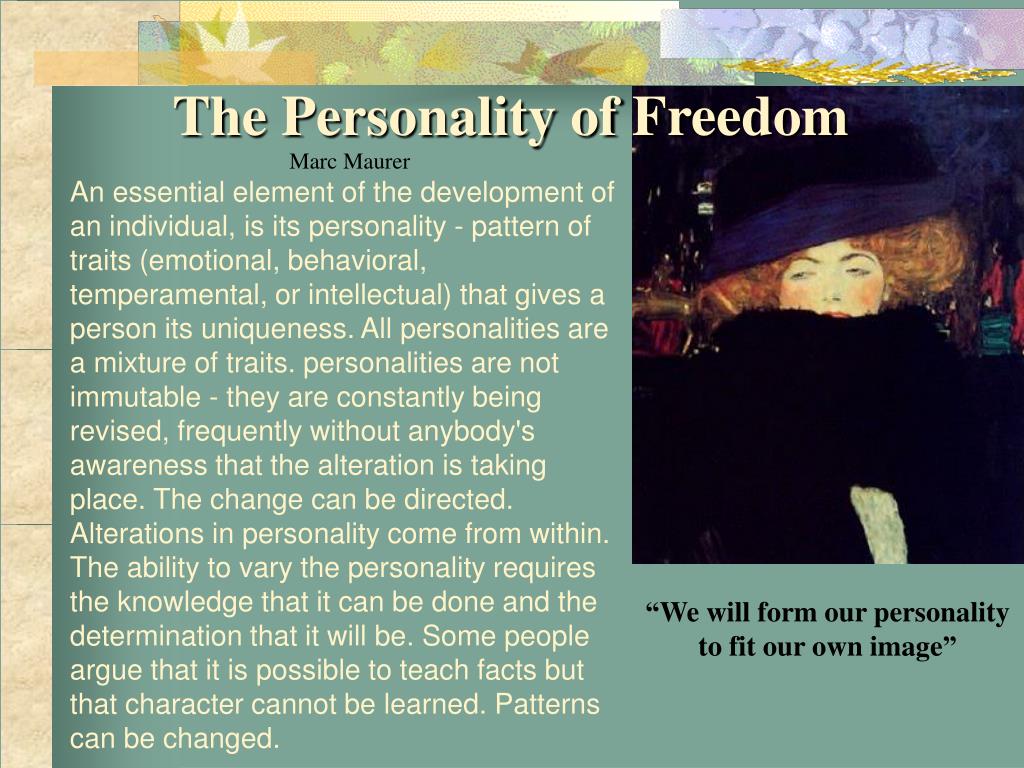 The Personality of Freedom

Marc Maurer

An essential element of the development of an individual, is its personality - pattern of traits (emotional, behavioral, temperamental, or intellectual) that gives a person its uniqueness. All personalities are a mixture of traits. personalities are not immutable - they are constantly being revised, frequently without anybody's awareness that the alteration is taking place. The change can be directed. Alterations in personality come from within. The ability to vary the personality requires the knowledge that it can be done and the determination that it will be. Some people argue that it is possible to teach facts but that character cannot be learned. Patterns can be changed.

“We will form our personality to fit our own image”